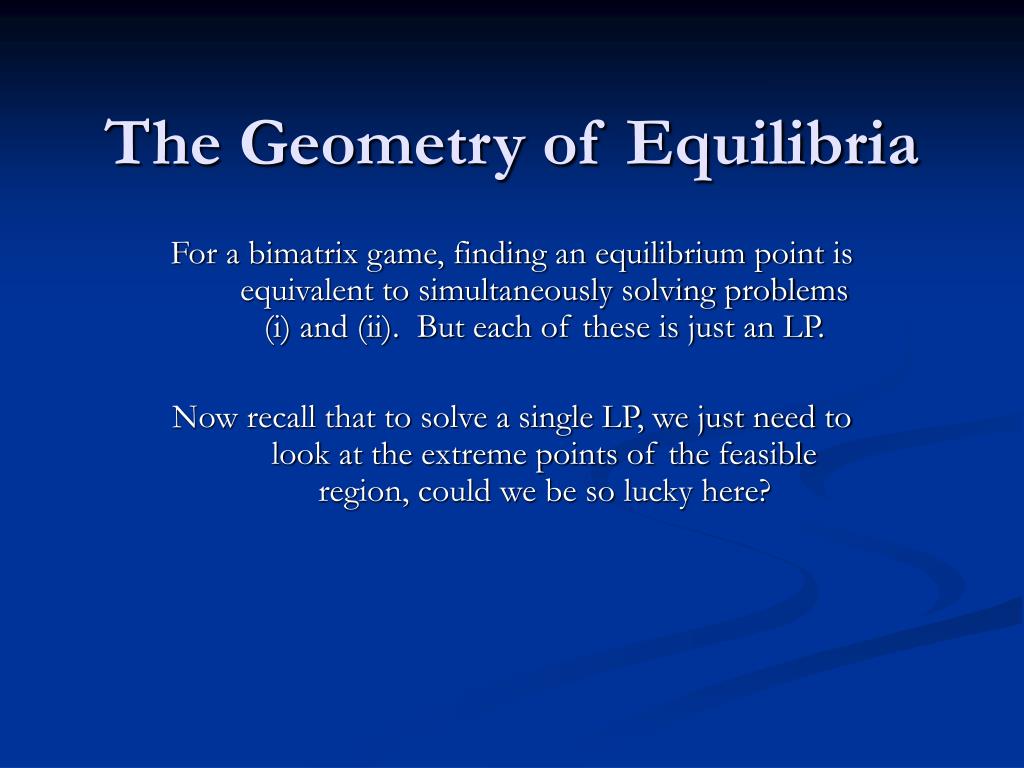 The Geometry of Equilibria

For a bimatrix game, finding an equilibrium point is equivalent to simultaneously solving problems (i) and (ii). But each of these is just an LP.

Now recall that to solve a single LP, we just need to look at the extreme points of the feasible region, could we be so lucky here?